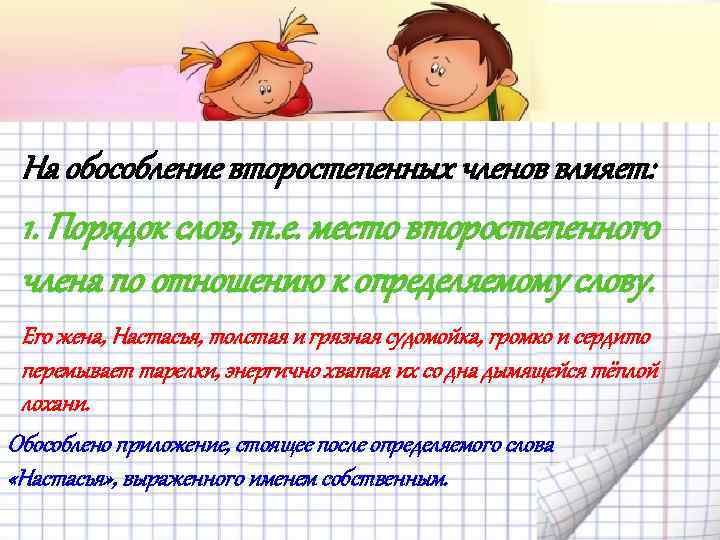 На обособление второстепенных членов влияет:

1. Порядок слов, т.е. место второстепенного члена по отношению к определяемому слову.

Его жена, Настасья, толстая и грязная судомойка, громко и сердито перемывает тарелки, энергично хватая их со дна дымящейся тёплой лохани.

Обособлено приложение, стоящее после определяемого слова «Настасья», выраженного именем собственным.